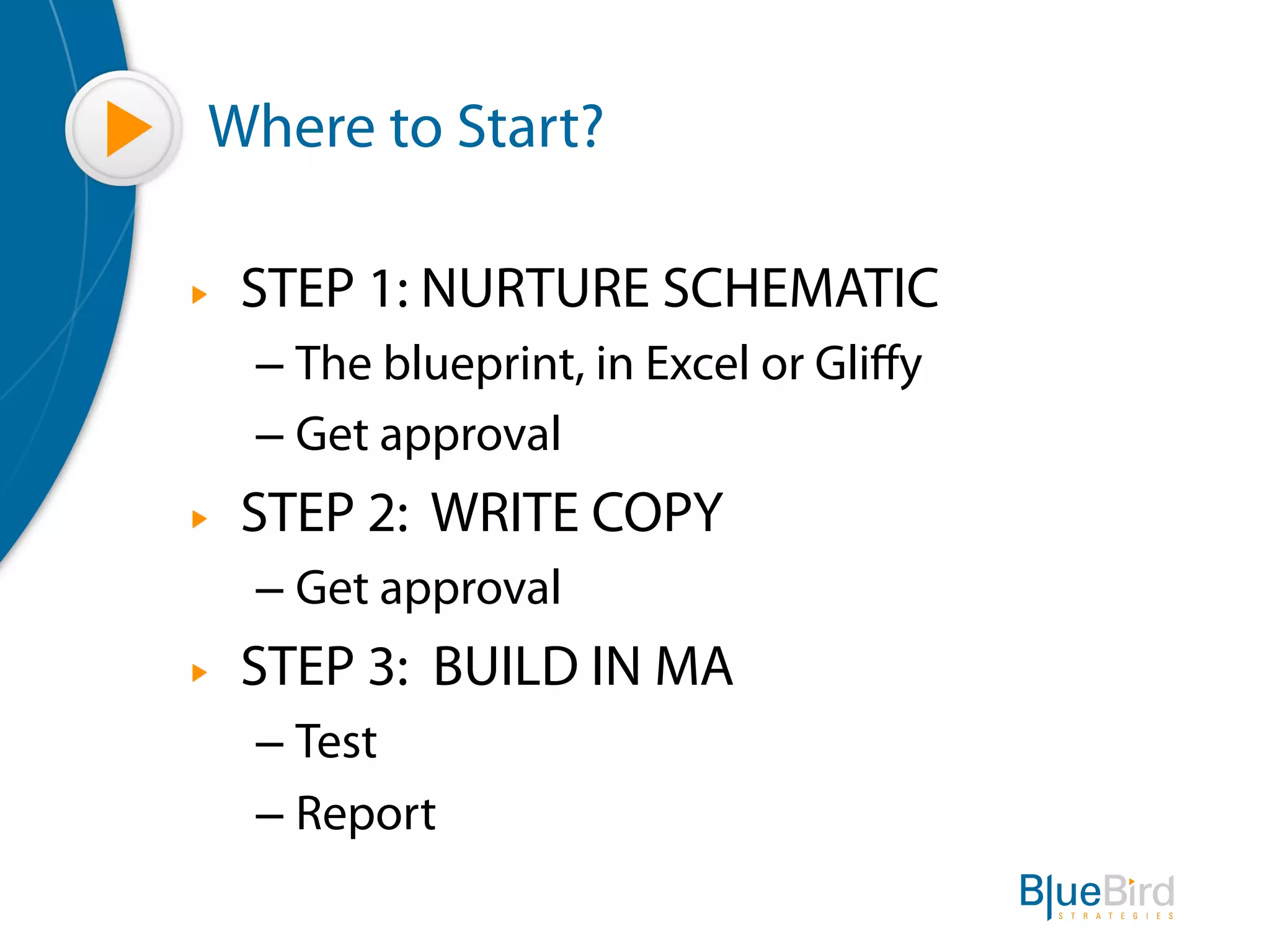 Where to Start?

STEP 1: NURTURE SCHEMATIC

– The blueprint, in Excel or Gliffy

– Get approval

STEP 2: WRITE COPY

– Get approval

STEP 3: BUILD IN MA

– Test

– Report

BlueBird STRATEGIES